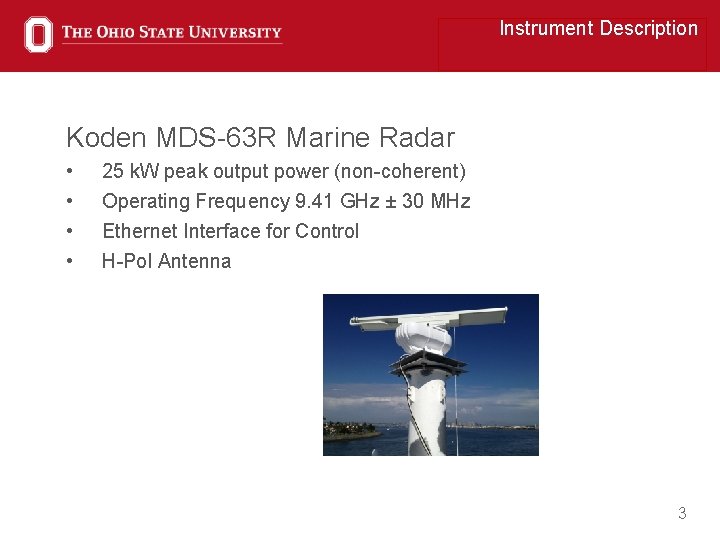 THE OHIO STATE UNIVERSITY

Instrument Description

Koden MDS-63R Marine Radar

• 25 kW peak output power (non-coherent)
• Operating Frequency 9.41 GHz ± 30 MHz
• Ethernet Interface for Control
• H-Pol Antenna

3